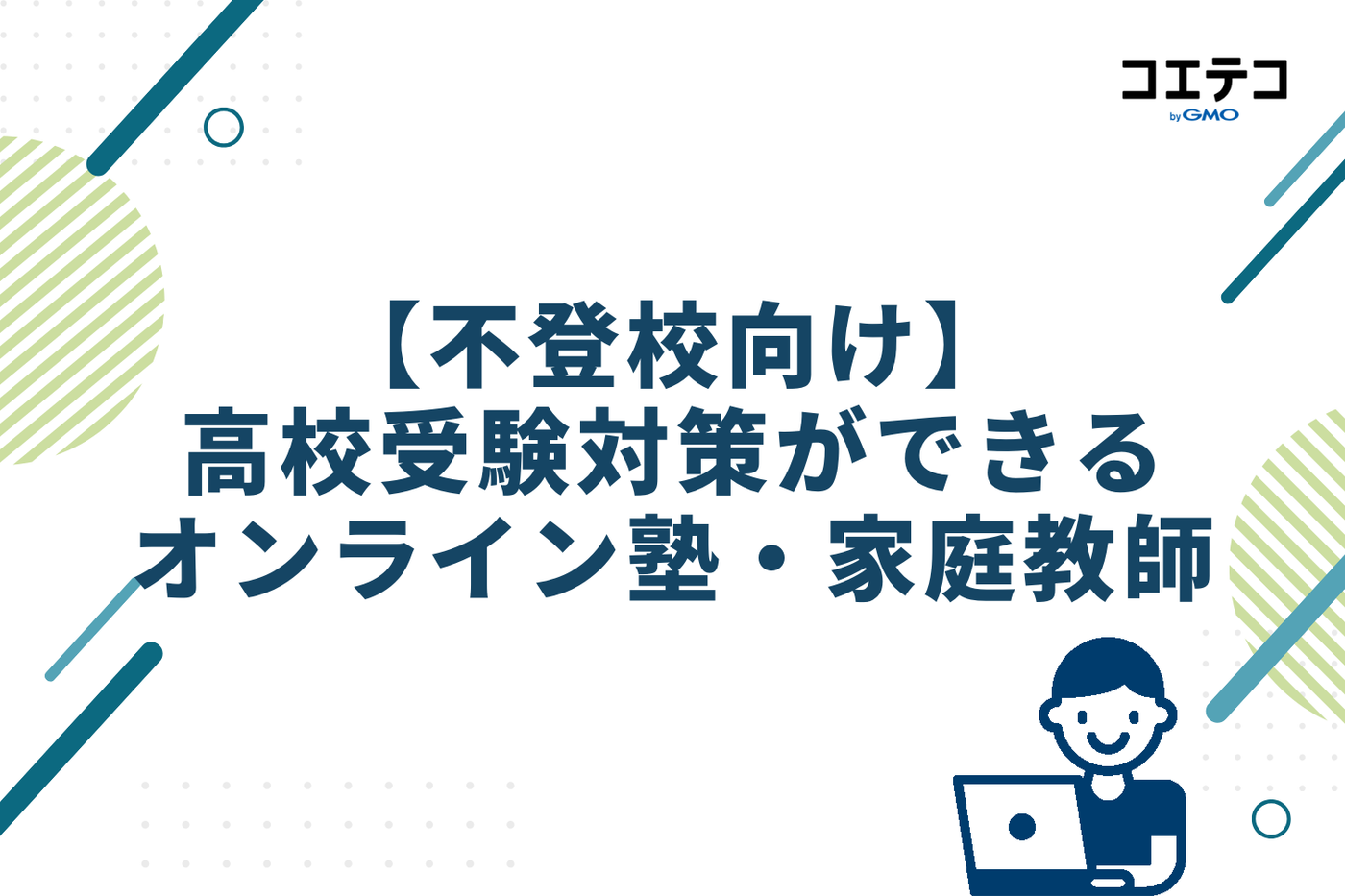 コエテコ
by GMO

【不登校向け】
高校受験対策ができる
オンライン塾・家庭教師